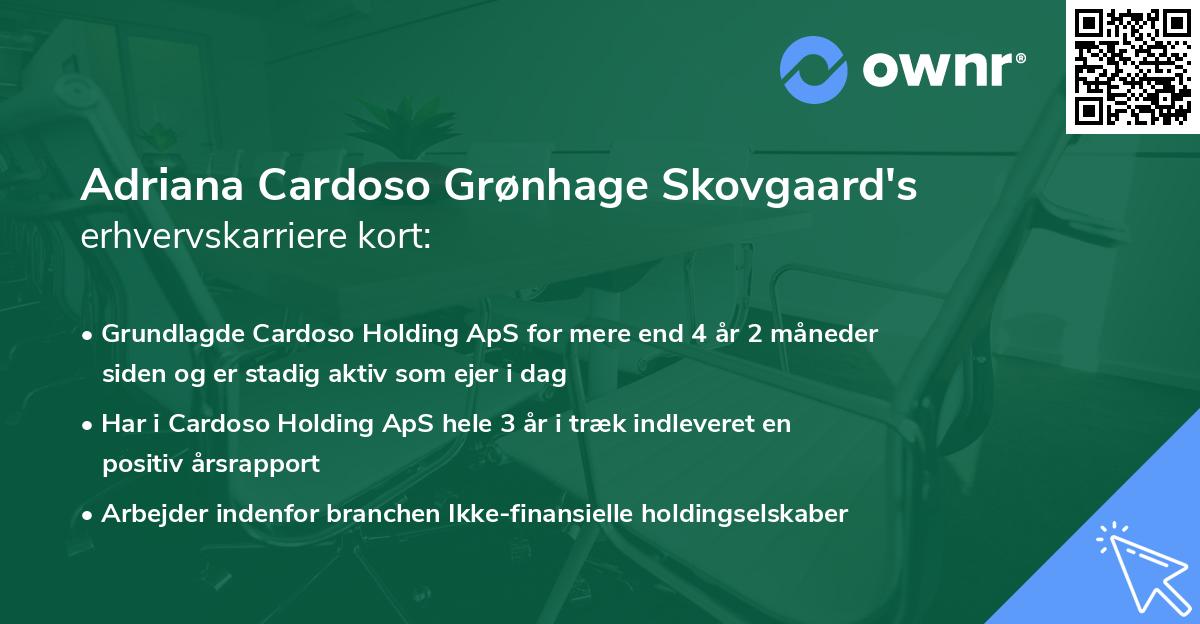 ownr®

Adriana Cardoso Grønhage Skovgaard's erhvervskarriere kort:

• Grundlagde Cardoso Holding ApS for mere end 4 år 2 måneder siden og er stadig aktiv som ejer i dag

• Har i Cardoso Holding ApS hele 3 år i træk indleveret en positiv årsrapport

• Arbejder indenfor branchen Ikke-finansielle holdingselskaber